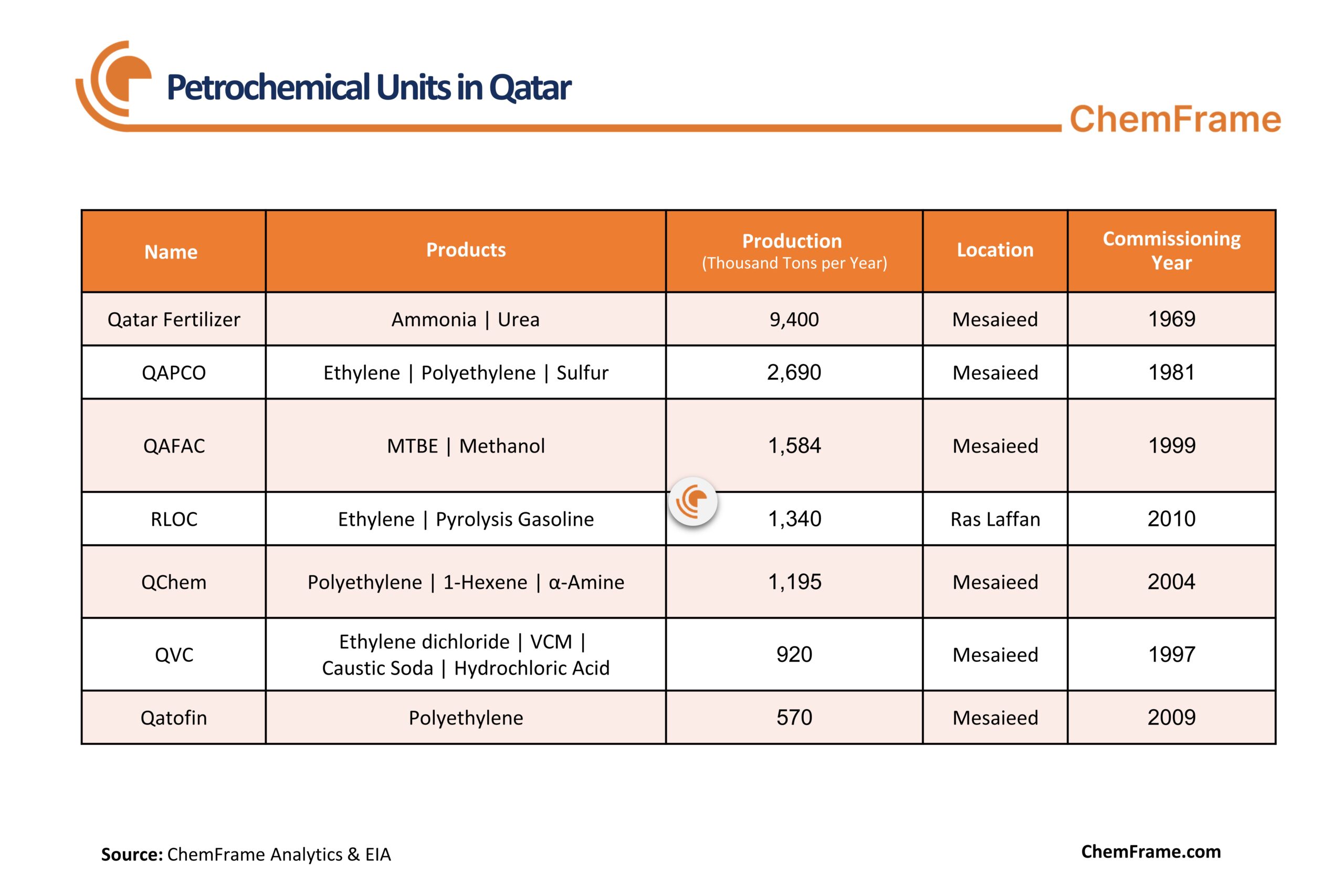 Petrochemical Units in Qatar

ChemFrame

| Name | Products | Production (Thousand Tons per Year) | Location | Commissioning Year |
|---|---|---|---|---|
| Qatar Fertilizer | Ammonia \| Urea | 9,400 | Mesaieed | 1969 |
| QAPCO | Ethylene \| Polyethylene \| Sulfur | 2,690 | Mesaieed | 1981 |
| QAFAC | MTBE \| Methanol | 1,584 | Mesaieed | 1999 |
| RLOC | Ethylene \| Pyrolysis Gasoline | 1,340 | Ras Laffan | 2010 |
| QChem | Polyethylene \| 1-Hexene \| α-Amine | 1,195 | Mesaieed | 2004 |
| QVC | Ethylene dichloride \| VCM \| Caustic Soda \| Hydrochloric Acid | 920 | Mesaieed | 1997 |
| Qatofin | Polyethylene | 570 | Mesaieed | 2009 |

Source: ChemFrame Analytics & EIA

ChemFrame.com